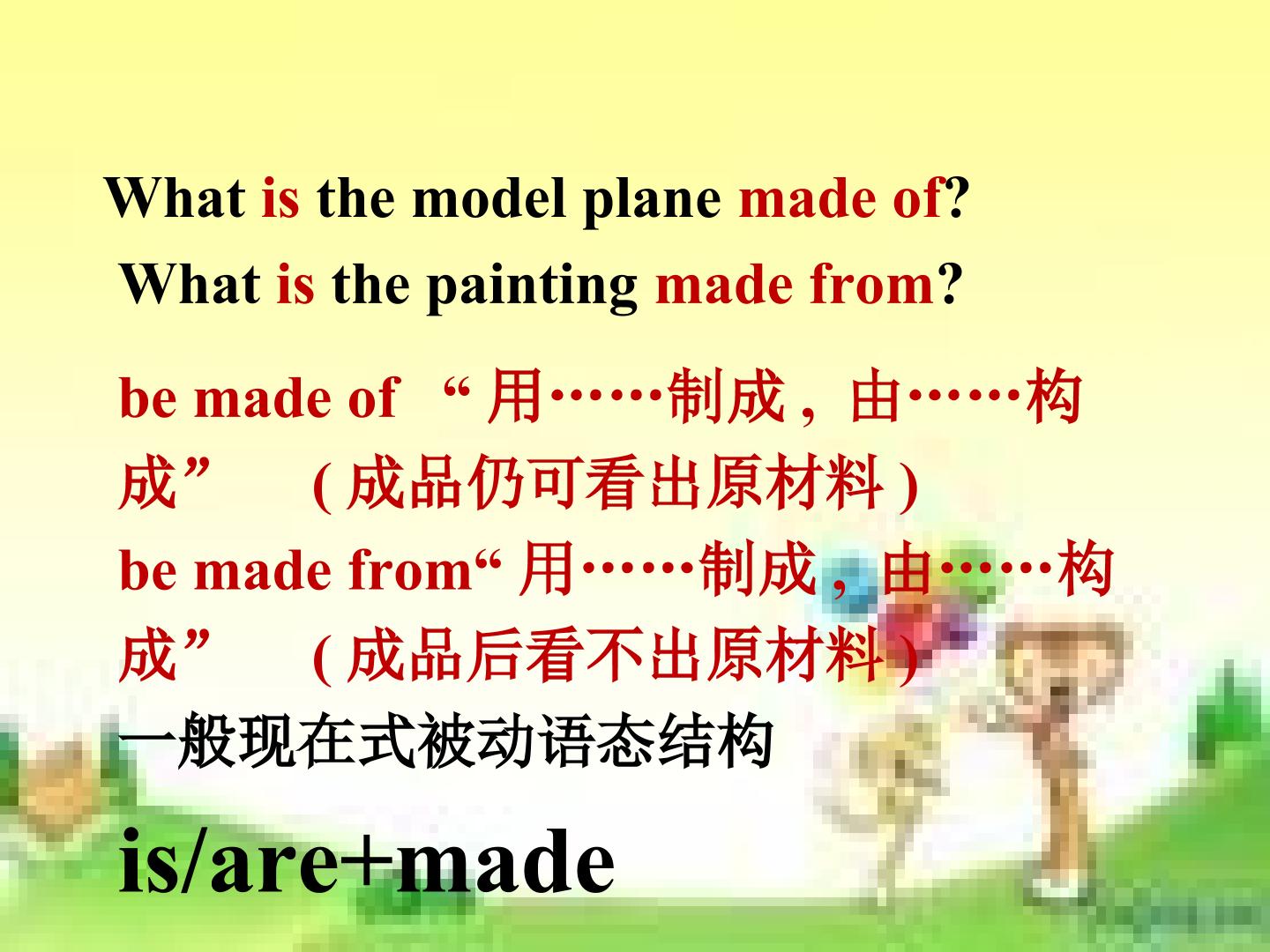 What is the model plane made of?

What is the painting made from?

be made of “用……制成，由……构成” (成品仍可看出原材料)

be made from“用……制成，由……构成” (成品后看不出原材料)

一般现在式被动语态结构

is/are+made